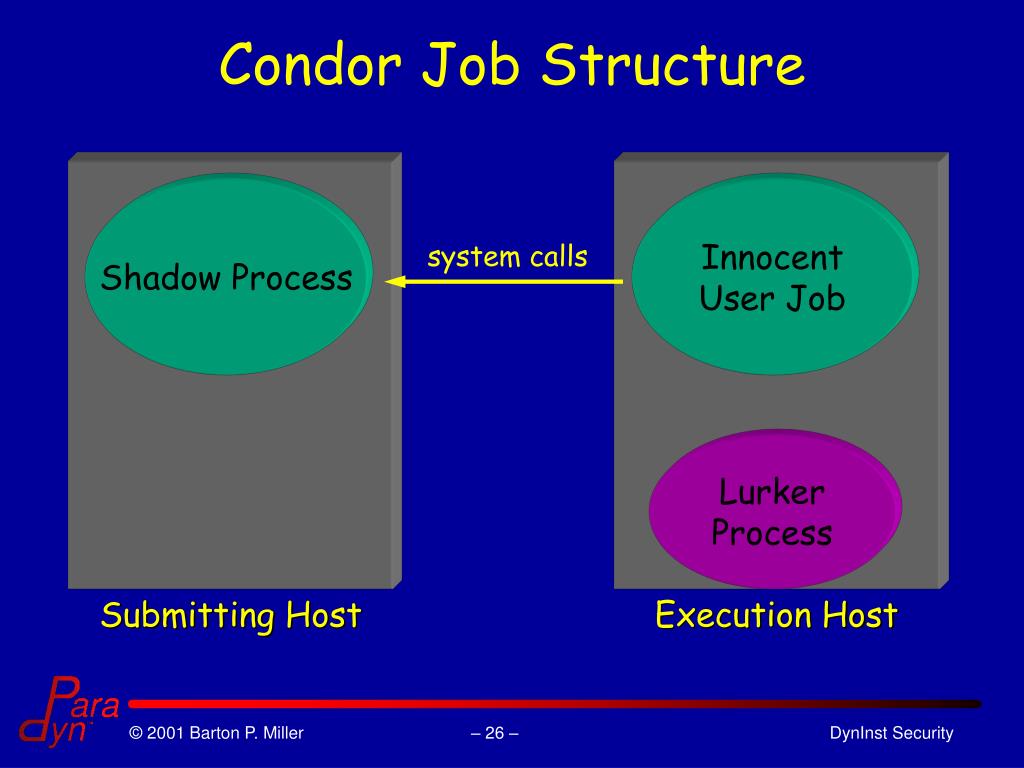 Condor Job Structure

Shadow Process

system calls

Innocent User Job

Lurker Process

Submitting Host

Execution Host

Para dyn

© 2001 Barton P. Miller

– 26 –

DynInst Security